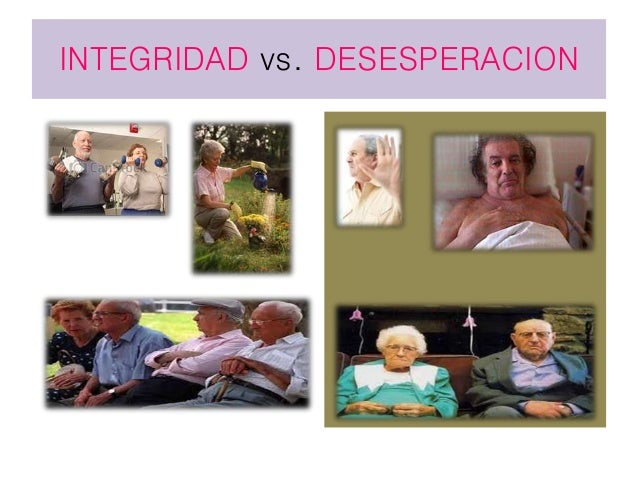 INTEGRIDAD vs. DESESPERACION